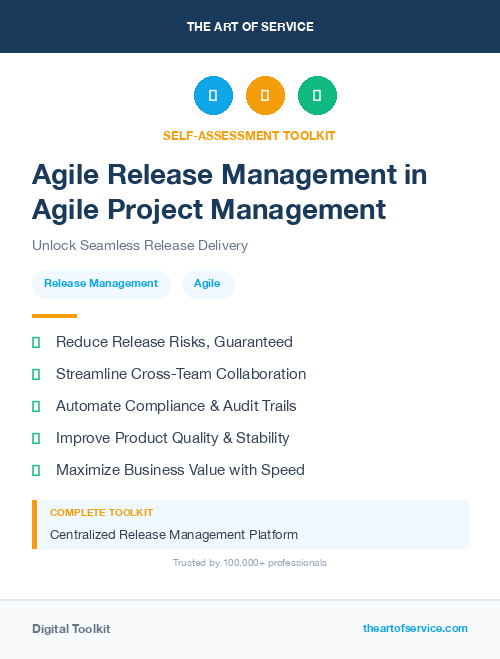 THE ART OF SERVICE

SELF-ASSESSMENT TOOLKIT

Agile Release Management in Agile Project Management

Unlock Seamless Release Delivery

Release Management

Agile

Reduce Release Risks, Guaranteed

Streamline Cross-Team Collaboration

Automate Compliance & Audit Trails

Improve Product Quality & Stability

Maximize Business Value with Speed

COMPLETE TOOLKIT

Centralized Release Management Platform

Trusted by 100,000+ professionals

Digital Toolkit

theartofservice.com